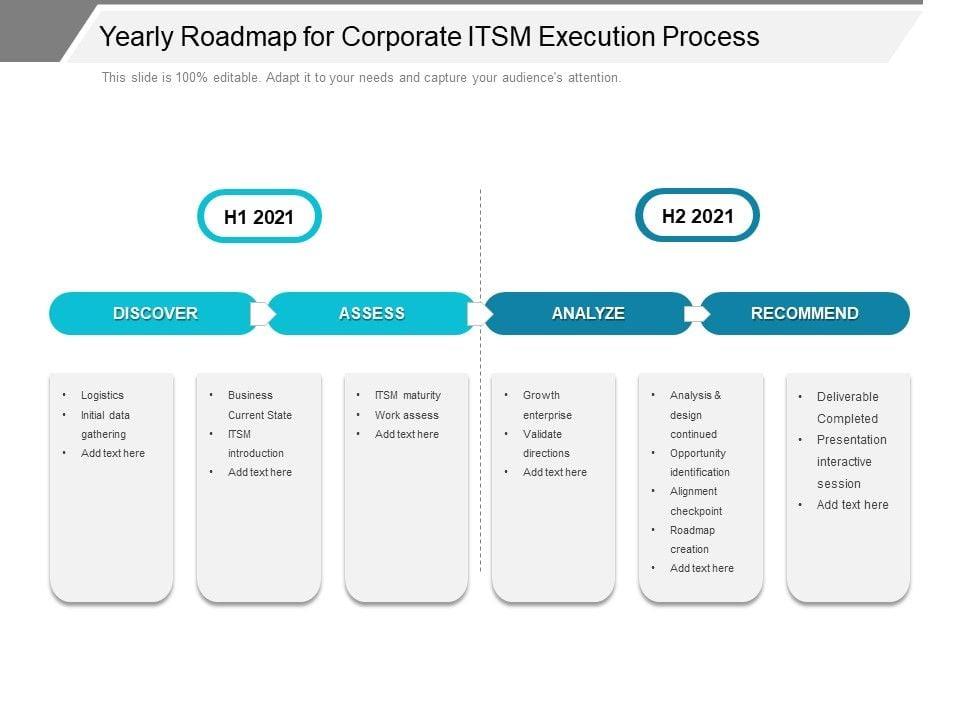 Yearly Roadmap for Corporate ITSM Execution Process

This slide is 100% editable. Adapt it to your needs and capture your audience's attention.

H1 2021

H2 2021

DISCOVER

ASSESS

ANALYZE

RECOMMEND

• Logistics
• Initial data gathering
• Add text here

• Business Current State
• ITSM introduction
• Add text here

• ITSM maturity
• Work assess
• Add text here

• Growth enterprise
• Validate directions
• Add text here

• Analysis & design continued
• Opportunity identification
• Alignment checkpoint
• Roadmap creation
• Add text here

• Deliverable Completed
• Presentation interactive session
• Add text here